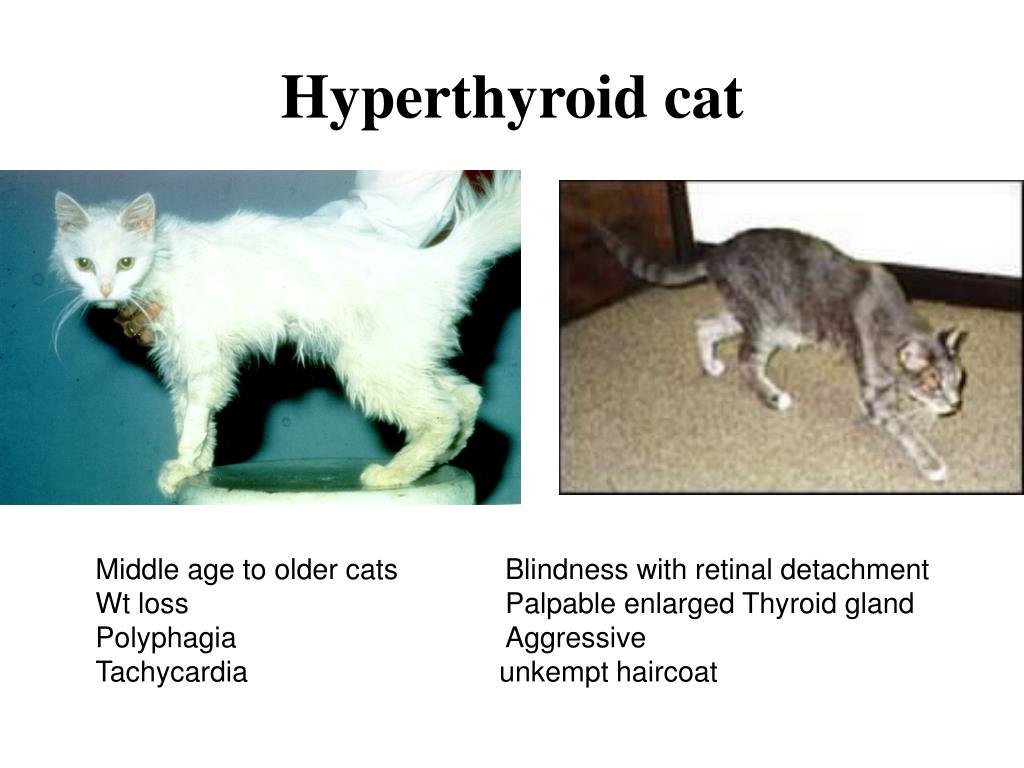 Hyperthyroid cat

Middle age to older cats
Wt loss
Polyphagia
Tachycardia

Blindness with retinal detachment
Palpable enlarged Thyroid gland
Aggressive
unkempt haircoat